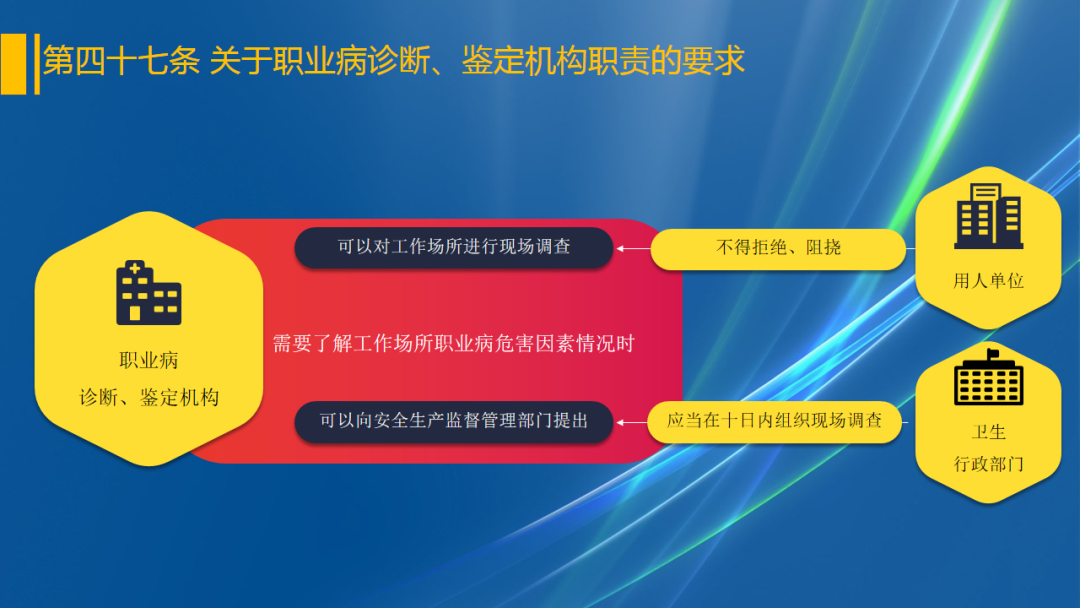 第四十七条 关于职业病诊断、鉴定机构职责的要求

职业病
诊断、鉴定机构

可以对工作场所进行现场调查

需要了解工作场所职业病危害因素情况时

可以向安全生产监督管理部门提出

不得拒绝、阻挠

应当在十日内组织现场调查

用人单位

卫生
行政部门